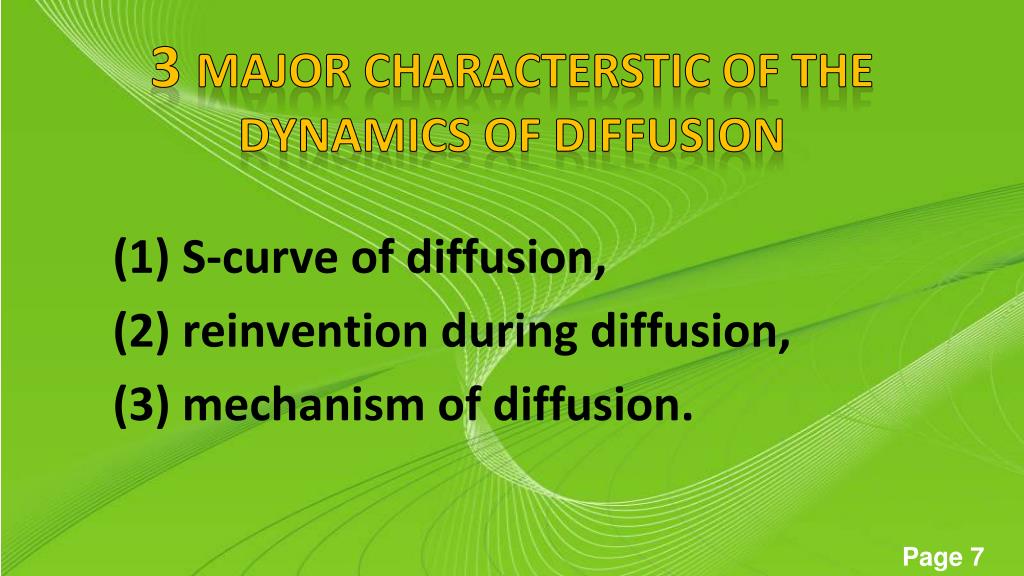 3 MAJOR CHARACTERSTIC OF THE DYNAMICS OF DIFFUSION

(1) S-curve of diffusion,
(2) reinvention during diffusion,
(3) mechanism of diffusion.

Page 7